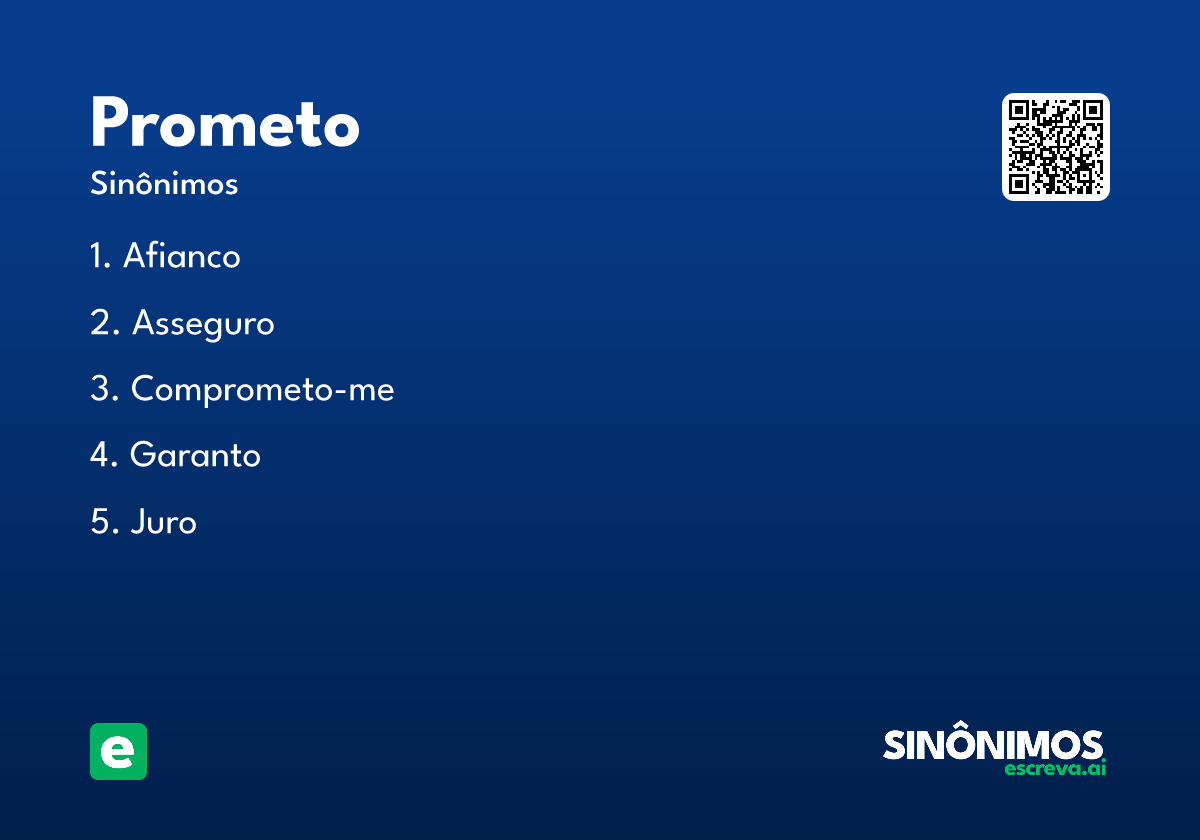 Prometo
Sinônimos

1. Afianco
2. Asseguro
3. Comprometo-me
4. Garanto
5. Juro

e

SINÔNIMOS
escreva.ai